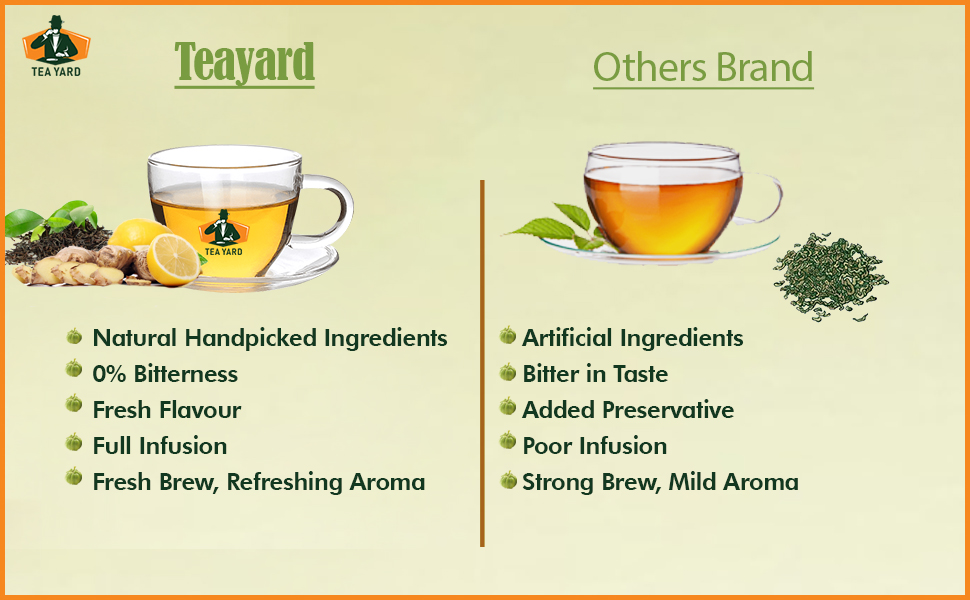 TEA YARD

Teayard

TEA YARD

Natural Handpicked Ingredients
0% Bitterness
Fresh Flavour
Full Infusion
Fresh Brew, Refreshing Aroma

Others Brand

Artificial Ingredients
Bitter in Taste
Added Preservative
Poor Infusion
Strong Brew, Mild Aroma